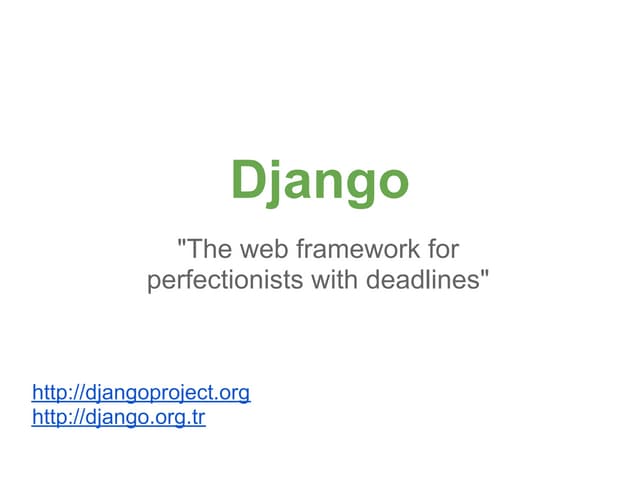 Django

"The web framework for perfectionists with deadlines"

http://djangoproject.org
http://django.org.tr